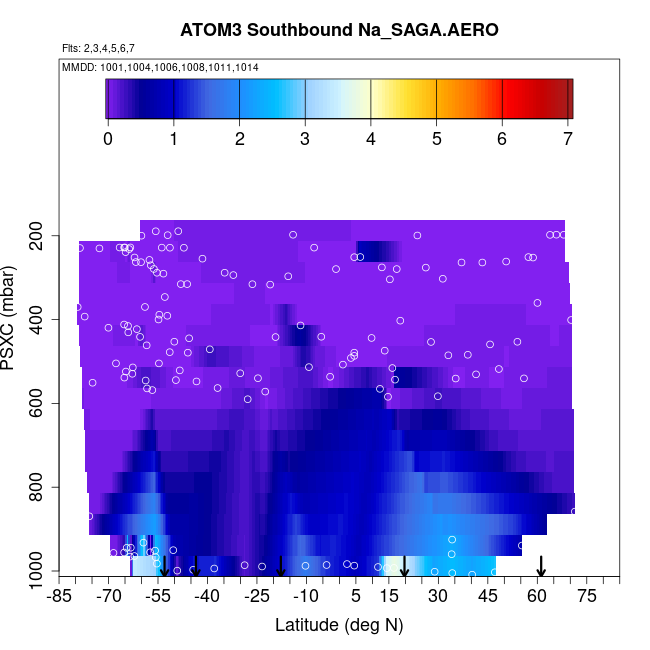 ATOM3 Southbound Na_SAGA.AERO

Flts: 2,3,4,5,6,7

MMDD: 1001,1004,1006,1008,1011,1014

0 1 2 3 4 5 6 7

PSXC (mbar)

200
400
600
800
1000

-85 -70 -55 -40 -25 -10 5 15 30 45 60 75

Latitude (deg N)